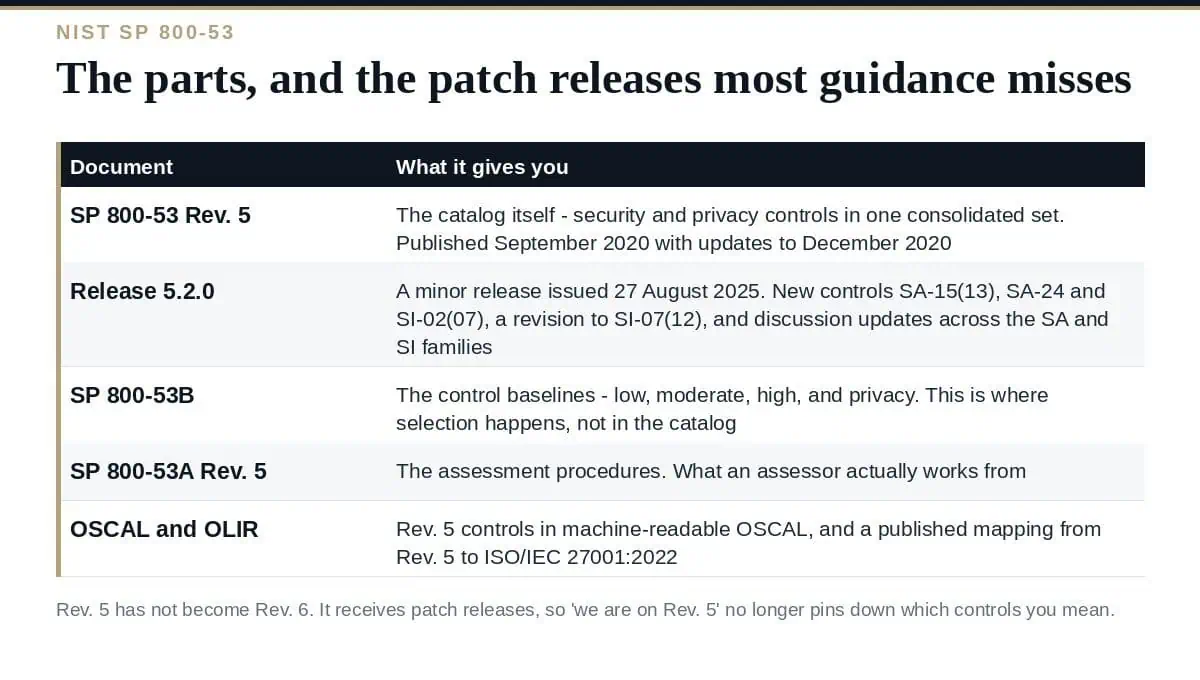 NIST SP 800-53

The parts, and the patch releases most guidance misses

| Document | What it gives you |
|---|---|
| SP 800-53 Rev. 5 | The catalog itself - security and privacy controls in one consolidated set. Published September 2020 with updates to December 2020 |
| Release 5.2.0 | A minor release issued 27 August 2025. New controls SA-15(13), SA-24 and SI-02(07), a revision to SI-07(12), and discussion updates across the SA and SI families |
| SP 800-53B | The control baselines - low, moderate, high, and privacy. This is where selection happens, not in the catalog |
| SP 800-53A Rev. 5 | The assessment procedures. What an assessor actually works from |
| OSCAL and OLIR | Rev. 5 controls in machine-readable OSCAL, and a published mapping from Rev. 5 to ISO/IEC 27001:2022 |

Rev. 5 has not become Rev. 6. It receives patch releases, so 'we are on Rev. 5' no longer pins down which controls you mean.